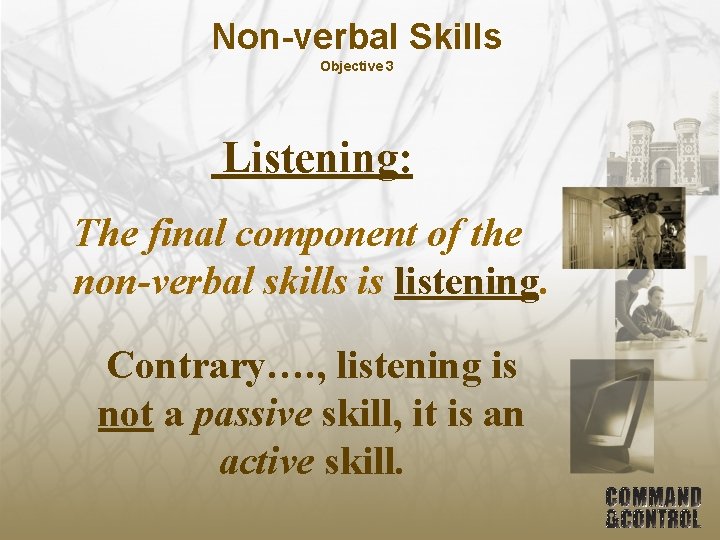 Non-verbal Skills
Objective 3

Listening:

The final component of the non-verbal skills is listening.

Contrary…., listening is not a passive skill, it is an active skill.

COMMAND &CONTROL